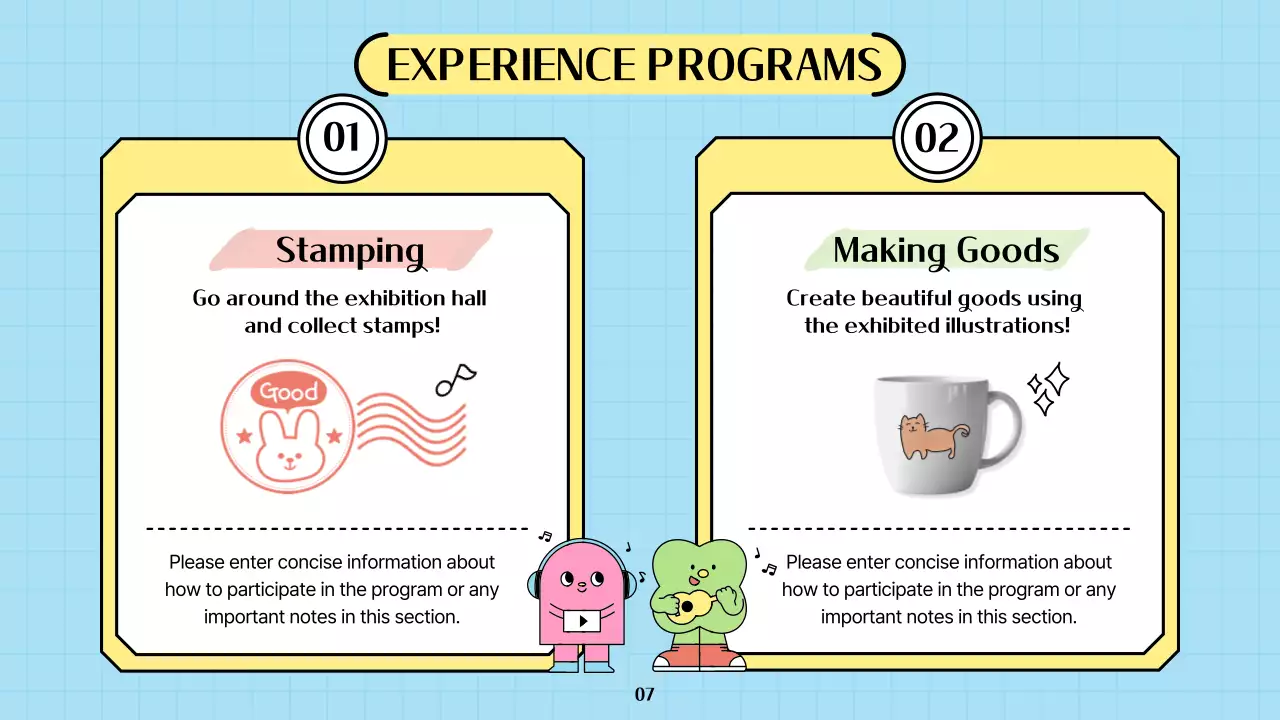 EXPERIENCE PROGRAMS

01

Stamping

Go around the exhibition hall and collect stamps!

Good

Please enter concise information about how to participate in the program or any important notes in this section.

02

Making Goods

Create beautiful goods using the exhibited illustrations!

Please enter concise information about how to participate in the program or any important notes in this section.

07